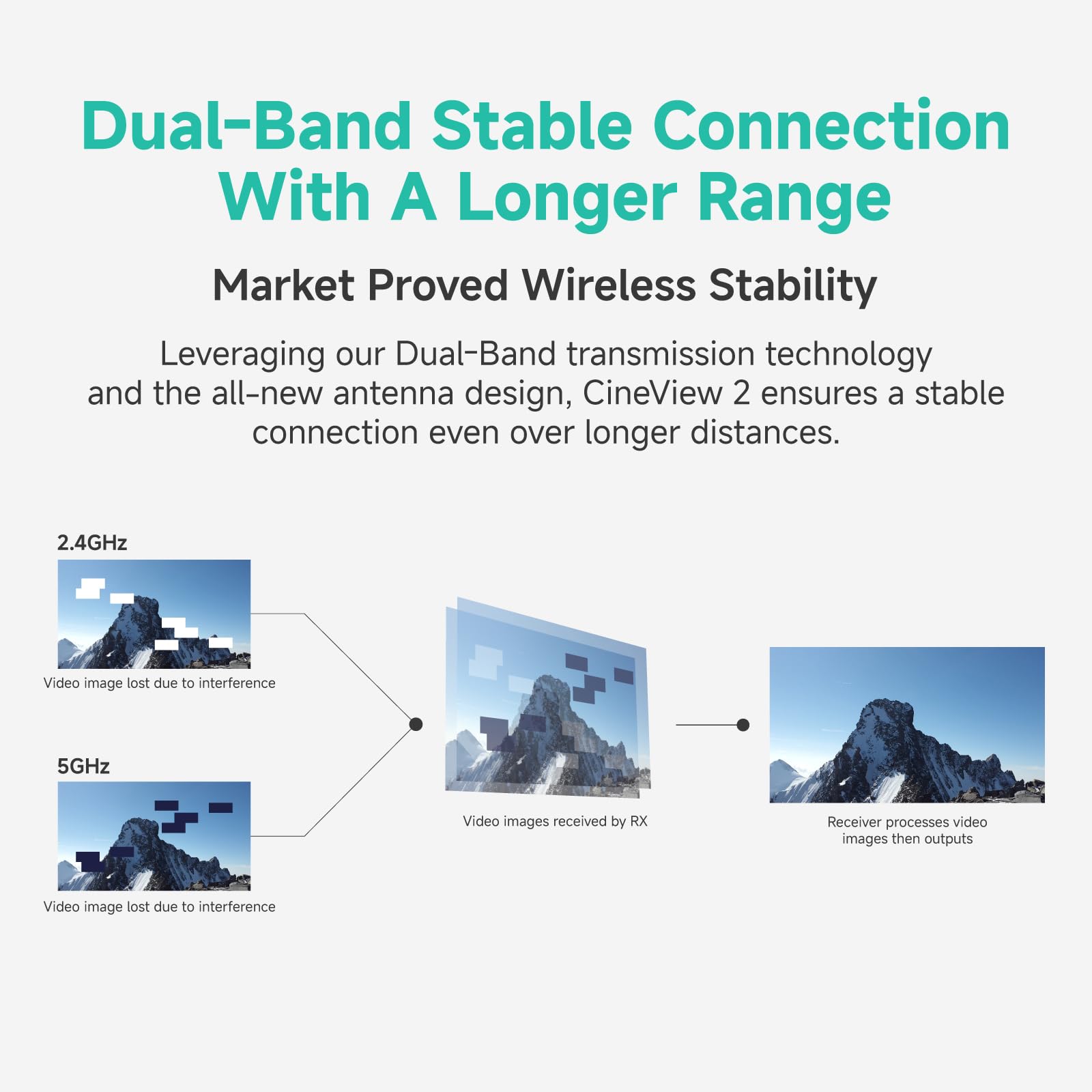 Dual-Band Stable Connection With A Longer Range

Market Proved Wireless Stability

Leveraging our Dual-Band transmission technology and the all-new antenna design, CineView 2 ensures a stable connection even over longer distances.

2.4GHz

Video image lost due to interference

5GHz

Video image lost due to interference

Video images received by RX

Receiver processes video images then outputs